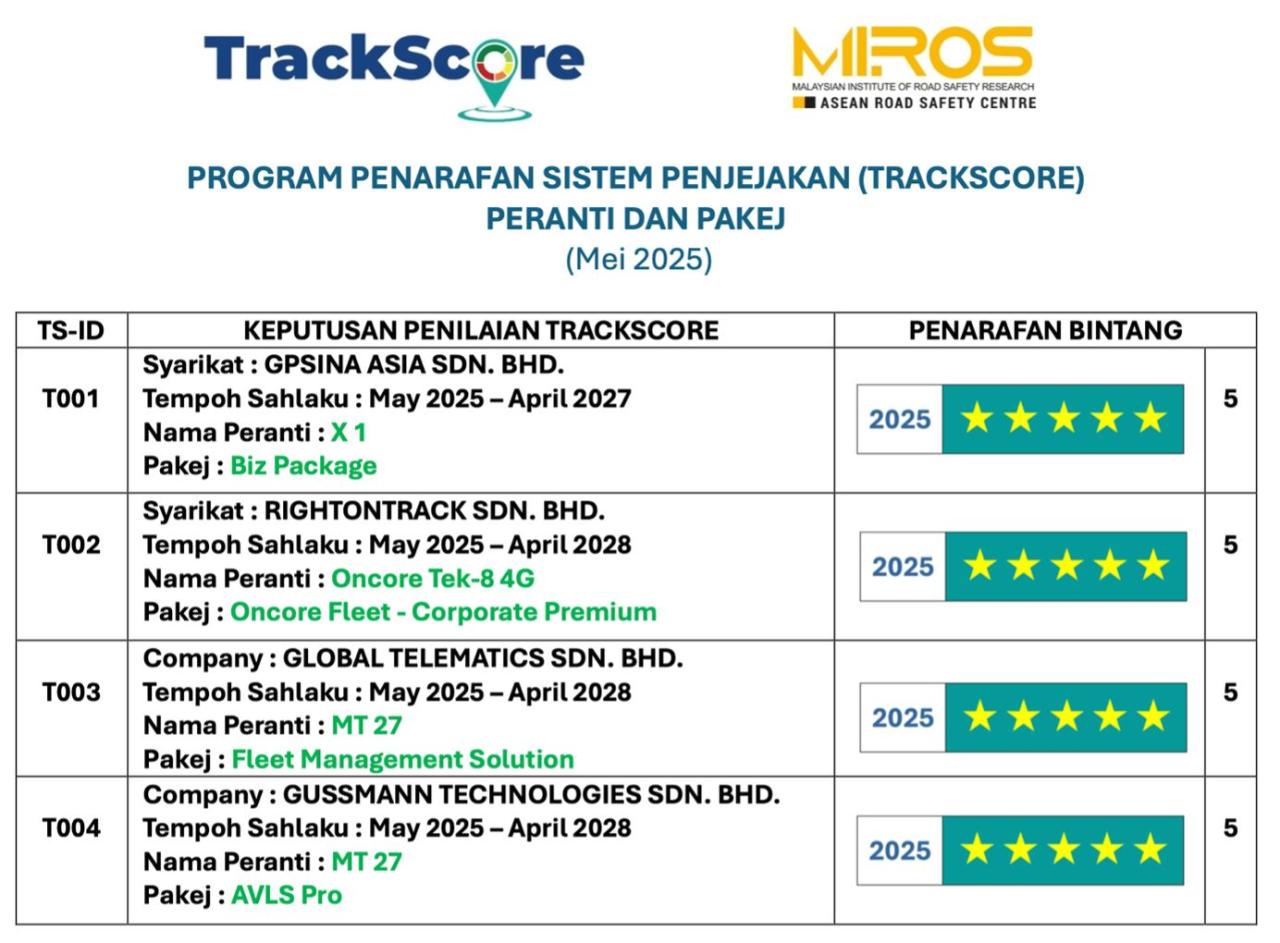 TrackScore

MIROS
MALAYSIAN INSTITUTE OF ROAD SAFETY RESEARCH
ASEAN ROAD SAFETY CENTRE

PROGRAM PENARAFAN SISTEM PENJEJAKAN (TRACKSCORE)
PERANTI DAN PAKEJ
(Mei 2025)

| TS-ID | KEPUTUSAN PENILAIAN TRACKSCORE | PENARAFAN BINTANG | |
|---|---|---|---|
| T001 | Syarikat : GPSINA ASIA SDN. BHD. Tempoh Sahlaku : May 2025 – April 2027 Nama Peranti : X 1 Pakej : Biz Package | 2025 ★★★★★ | 5 |
| T002 | Syarikat : RIGHTONTRACK SDN. BHD. Tempoh Sahlaku : May 2025 – April 2028 Nama Peranti : Oncore Tek-8 4G Pakej : Oncore Fleet - Corporate Premium | 2025 ★★★★★ | 5 |
| T003 | Company : GLOBAL TELEMATICS SDN. BHD. Tempoh Sahlaku : May 2025 – April 2028 Nama Peranti : MT 27 Pakej : Fleet Management Solution | 2025 ★★★★★ | 5 |
| T004 | Company : GUSSMANN TECHNOLOGIES SDN. BHD. Tempoh Sahlaku : May 2025 – April 2028 Nama Peranti : MT 27 Pakej : AVLS Pro | 2025 ★★★★★ | 5 |